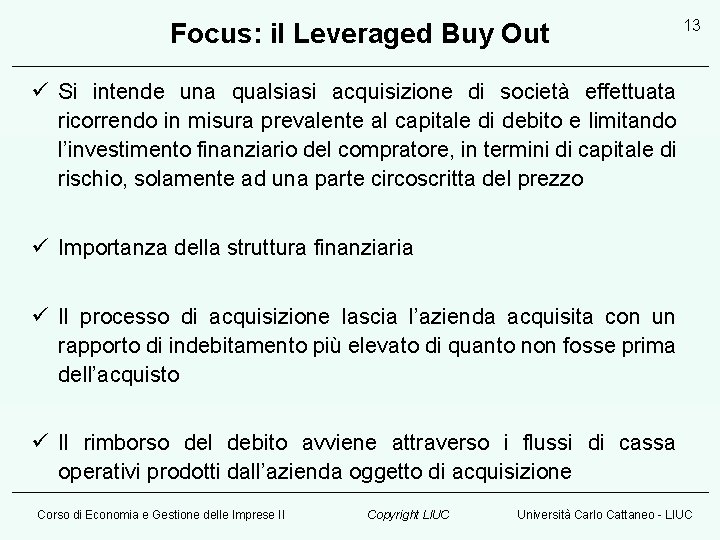 Focus: il Leveraged Buy Out

13

✓ Si intende una qualsiasi acquisizione di società effettuata ricorrendo in misura prevalente al capitale di debito e limitando l'investimento finanziario del compratore, in termini di capitale di rischio, solamente ad una parte circoscritta del prezzo

✓ Importanza della struttura finanziaria

✓ Il processo di acquisizione lascia l'azienda acquisita con un rapporto di indebitamento più elevato di quanto non fosse prima dell'acquisto

✓ Il rimborso del debito avviene attraverso i flussi di cassa operativi prodotti dall'azienda oggetto di acquisizione

Corso di Economia e Gestione delle Imprese II

Copyright LIUC

Università Carlo Cattaneo - LIUC